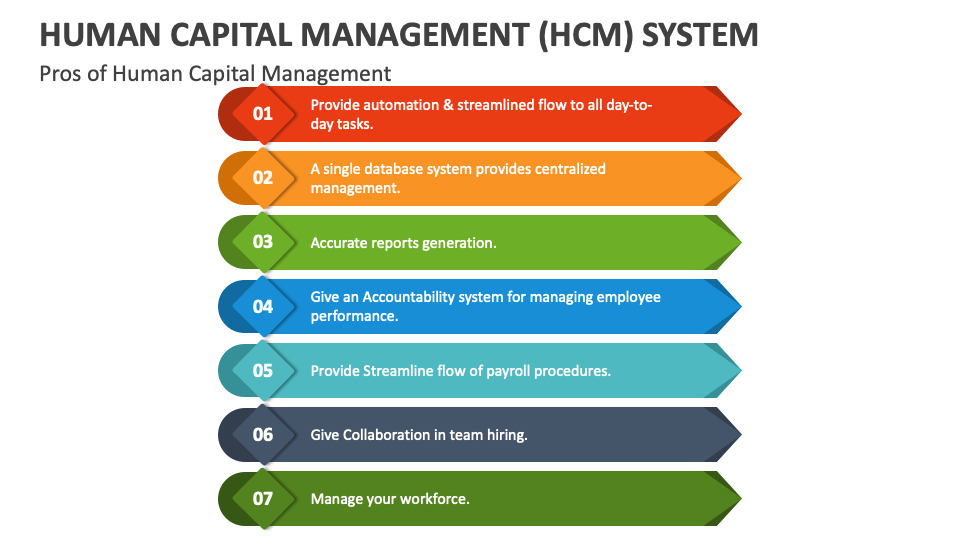 HUMAN CAPITAL MANAGEMENT (HCM) SYSTEM

Pros of Human Capital Management

01 Provide automation & streamlined flow to all day-to-day tasks.

02 A single database system provides centralized management.

03 Accurate reports generation.

04 Give an Accountability system for managing employee performance.

05 Provide Streamline flow of payroll procedures.

06 Give Collaboration in team hiring.

07 Manage your workforce.